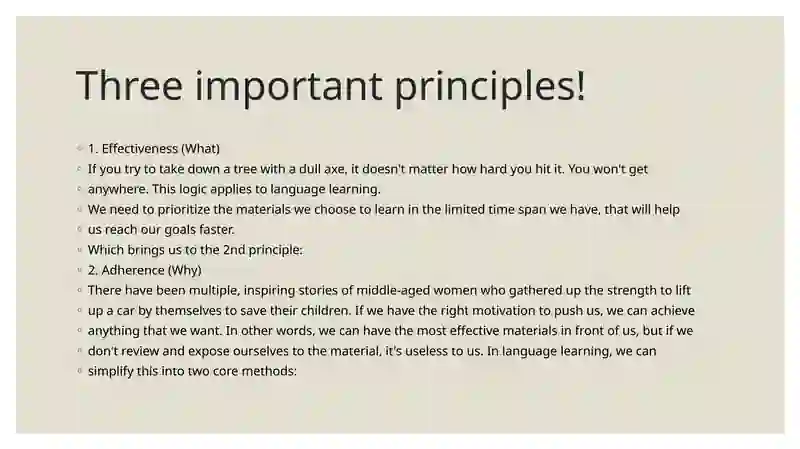 Three important principles!

1. Effectiveness (What)
If you try to take down a tree with a dull axe, it doesn't matter how hard you hit it. You won't get anywhere. This logic applies to language learning.
We need to prioritize the materials we choose to learn in the limited time span we have, that will help us reach our goals faster.
Which brings us to the 2nd principle:
2. Adherence (Why)
There have been multiple, inspiring stories of middle-aged women who gathered up the strength to lift up a car by themselves to save their children. If we have the right motivation to push us, we can achieve anything that we want. In other words, we can have the most effective materials in front of us, but if we don't review and expose ourselves to the material, it's useless to us. In language learning, we can simplify this into two core methods: